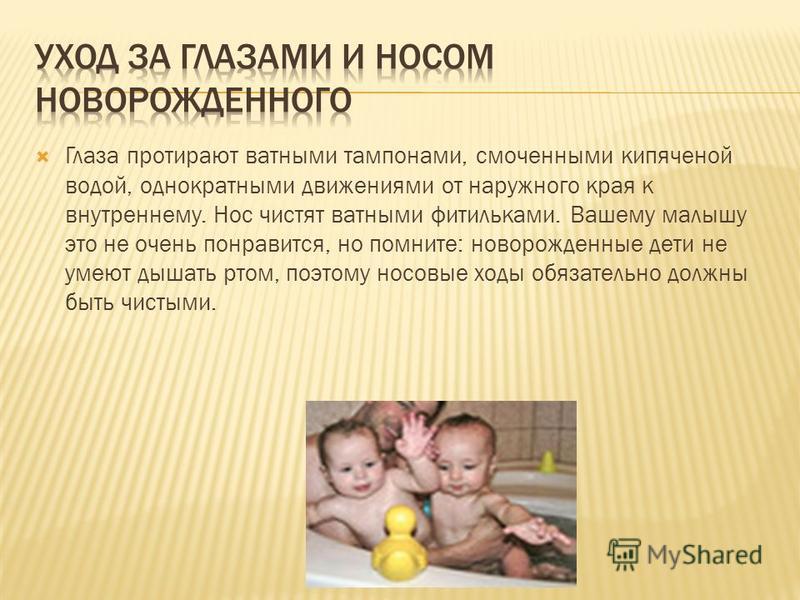 УХОД ЗА ГЛАЗАМИ И НОСОМ НОВОРОЖДЕННОГО

Глаза протирают ватными тампонами, смоченными кипяченой водой, однократными движениями от наружного края к внутреннему. Нос чистят ватными фитильками. Вашему малышу это не очень понравится, но помните: новорожденные дети не умеют дышать ртом, поэтому носовые ходы обязательно должны быть чистыми.

MyShared